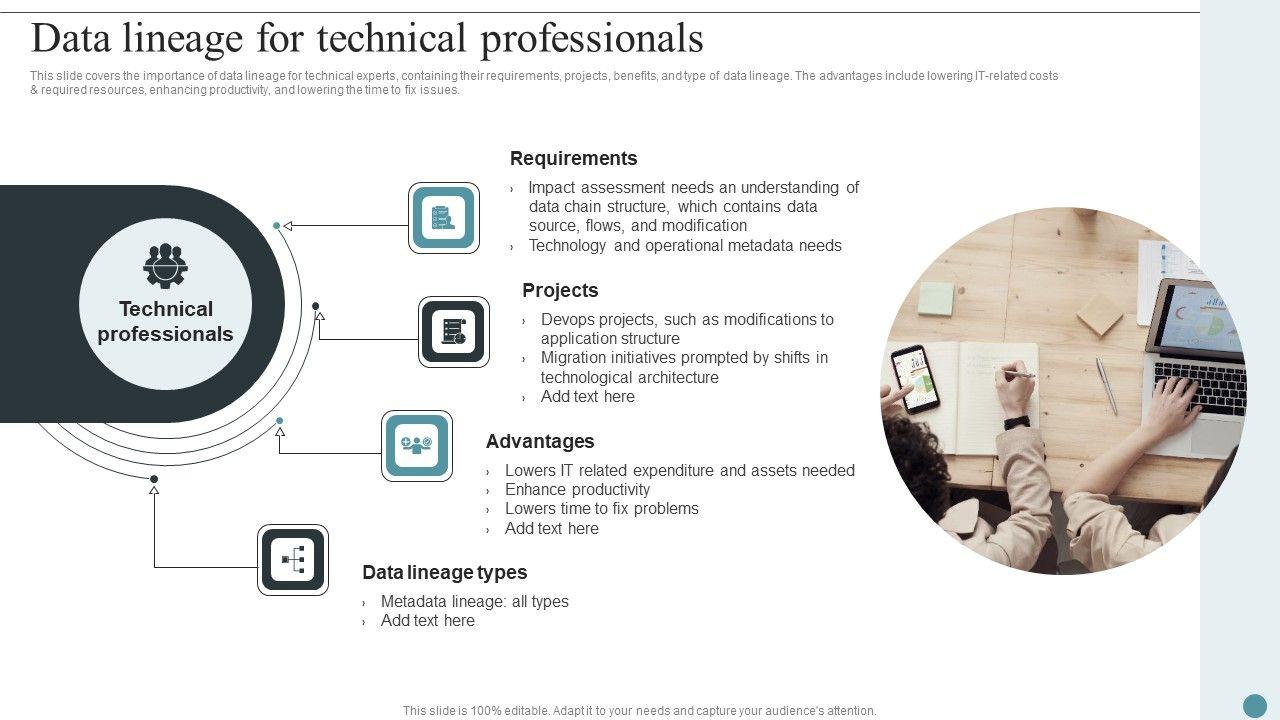 Data lineage for technical professionals

This slide covers the importance of data lineage for technical experts, containing their requirements, projects, benefits, and type of data lineage. The advantages include lowering IT-related costs & required resources, enhancing productivity, and lowering the time to fix issues.

Technical professionals

Requirements
› Impact assessment needs an understanding of data chain structure, which contains data source, flows, and modification
› Technology and operational metadata needs

Projects
› Devops projects, such as modifications to application structure
› Migration initiatives prompted by shifts in technological architecture
› Add text here

Advantages
› Lowers IT related expenditure and assets needed
› Enhance productivity
› Lowers time to fix problems
› Add text here

Data lineage types
› Metadata lineage: all types
› Add text here

This slide is 100% editable. Adapt it to your needs and capture your audience's attention.